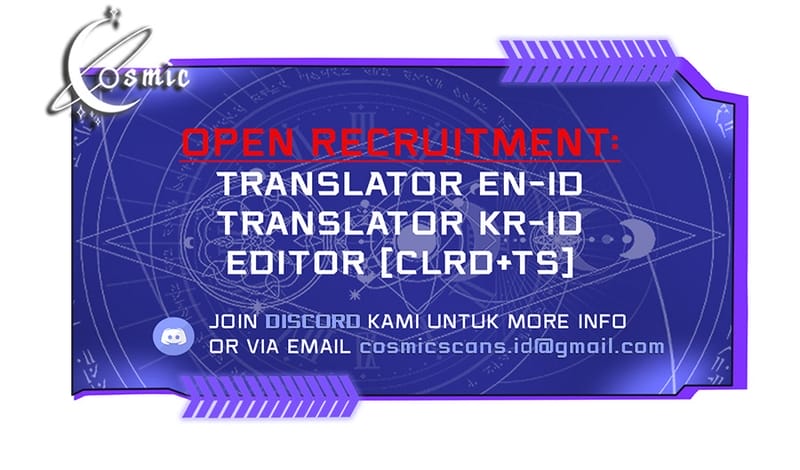 Cosmic

OPEN RECRUITMENT:
TRANSLATOR EN-ID
TRANSLATOR KR-ID
EDITOR [CLRD+TS]

JOIN DISCORD KAMI UNTUK MORE INFO
OR VIA EMAIL cosmicscans.id@gmail.com